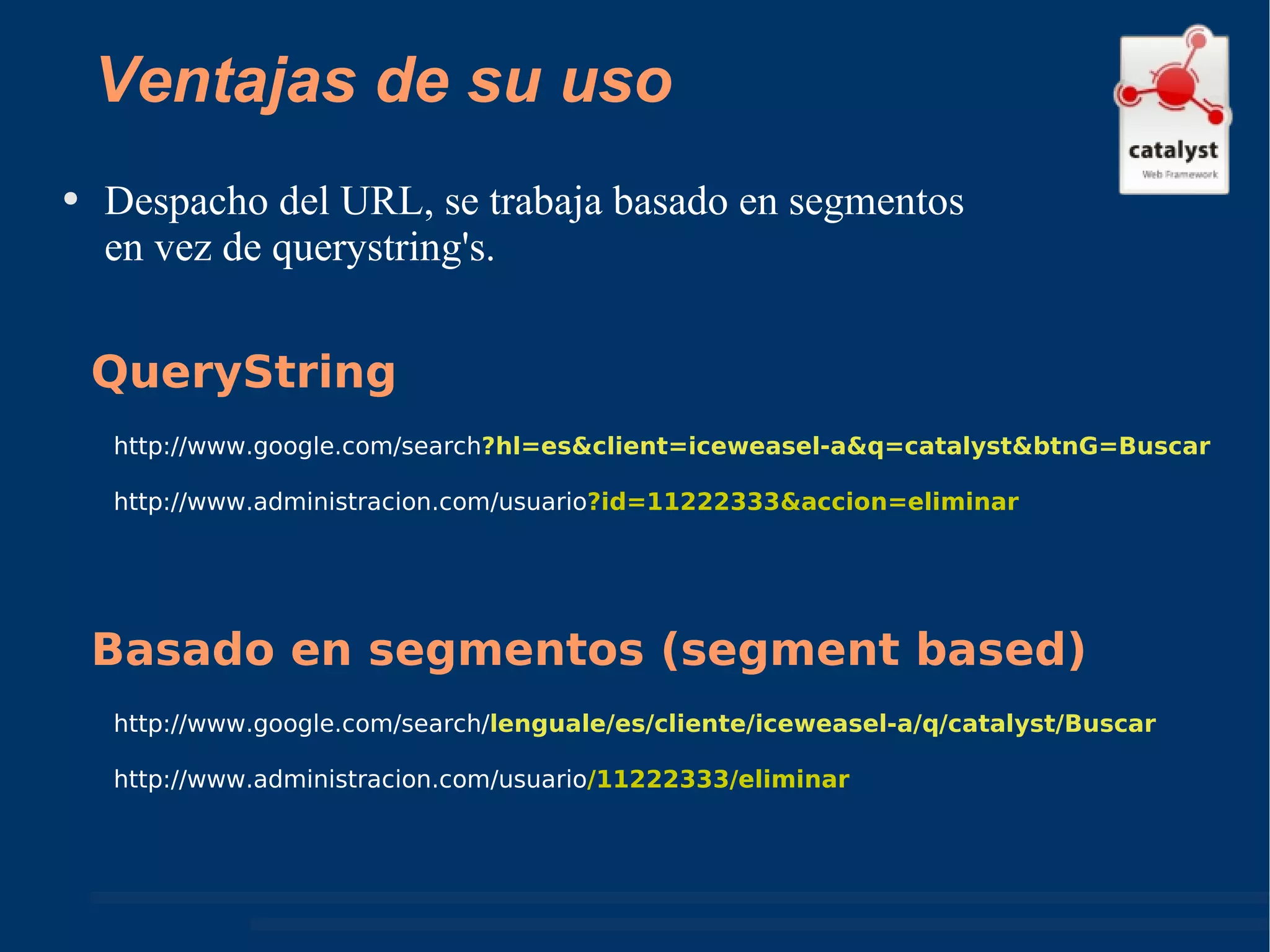 Ventajas de su uso

catalyst
Web Framework

• Despacho del URL, se trabaja basado en segmentos en vez de querystring's.

QueryString

http://www.google.com/search?hl=es&client=iceweasel-a&q=catalyst&btnG=Buscar

http://www.administracion.com/usuario?id=11222333&accion=eliminar

Basado en segmentos (segment based)

http://www.google.com/search/lenguale/es/cliente/iceweasel-a/q/catalyst/Buscar

http://www.administracion.com/usuario/11222333/eliminar